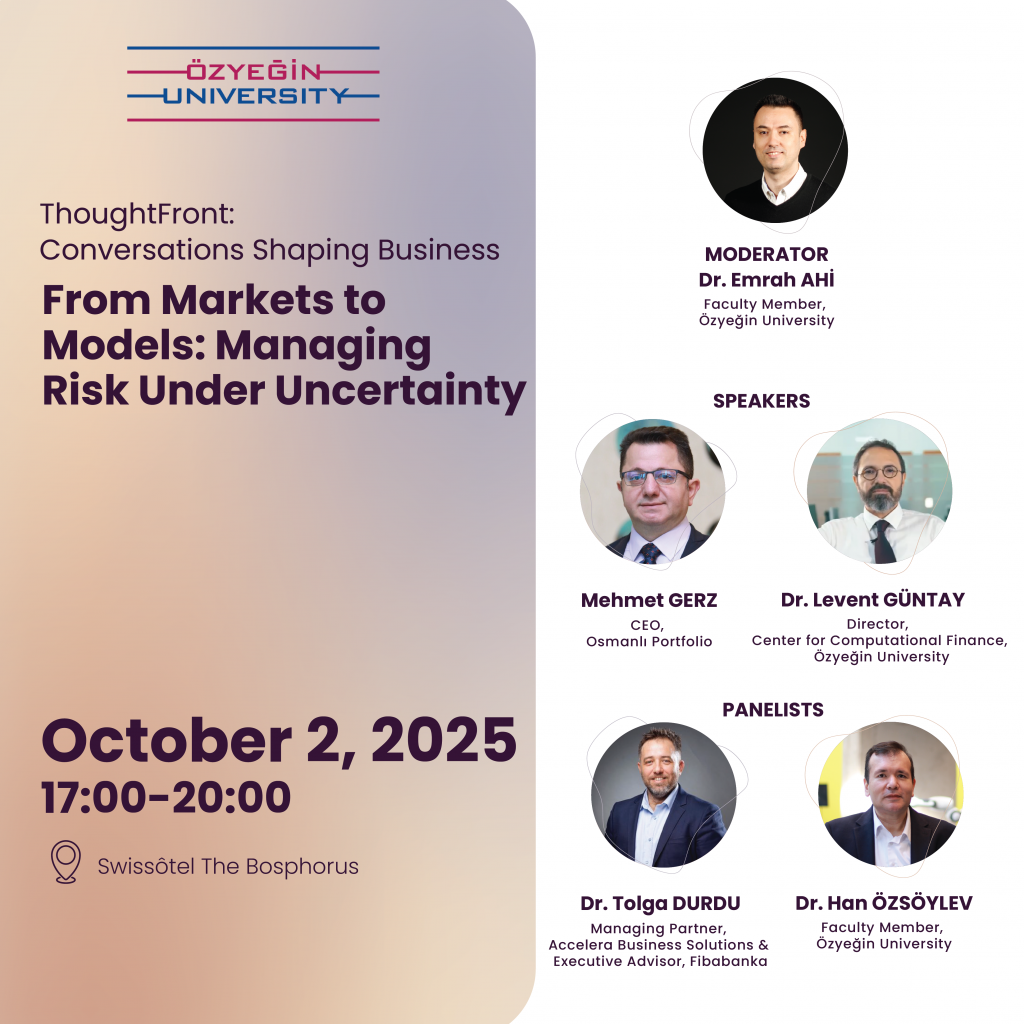 ÖZYEĞİN UNIVERSITY

ThoughtFront: Conversations Shaping Business

From Markets to Models: Managing Risk Under Uncertainty

October 2, 2025
17:00-20:00

Swissôtel The Bosphorus

MODERATOR
Dr. Emrah AHİ
Faculty Member, Özyeğin University

SPEAKERS

Mehmet GERZ
CEO, Osmanlı Portfolio

Dr. Levent GÜNTAY
Director, Center for Computational Finance, Özyeğin University

PANELISTS

Dr. Tolga DURDU
Managing Partner, Accelera Business Solutions & Executive Advisor, Fibabanka

Dr. Han ÖZSÖYLEV
Faculty Member, Özyeğin University